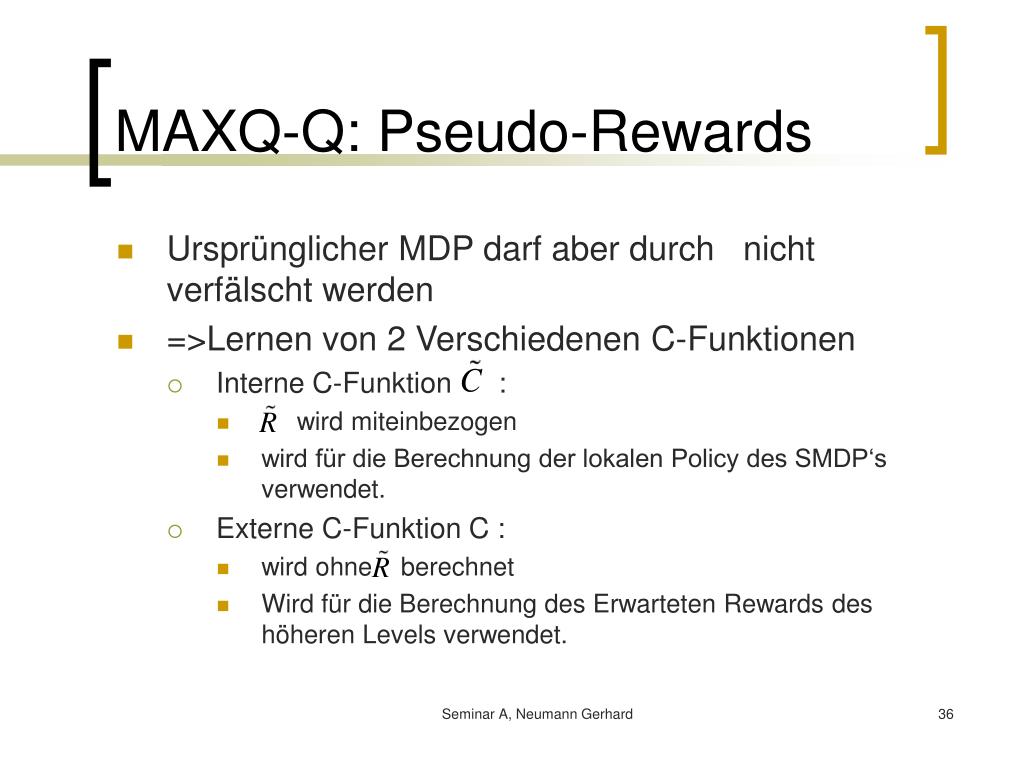 MAXQ-Q: Pseudo-Rewards

Ursprünglicher MDP darf aber durch nicht verfälscht werden

=>Lernen von 2 Verschiedenen C-Funktionen

Interne C-Funktion $\tilde{C}$ :

$\tilde{R}$ wird miteinbezogen

wird für die Berechnung der lokalen Policy des SMDP‘s verwendet.

Externe C-Funktion C :

wird ohne $\tilde{R}$ berechnet

Wird für die Berechnung des Erwarteten Rewards des höheren Levels verwendet.

Seminar A, Neumann Gerhard

36